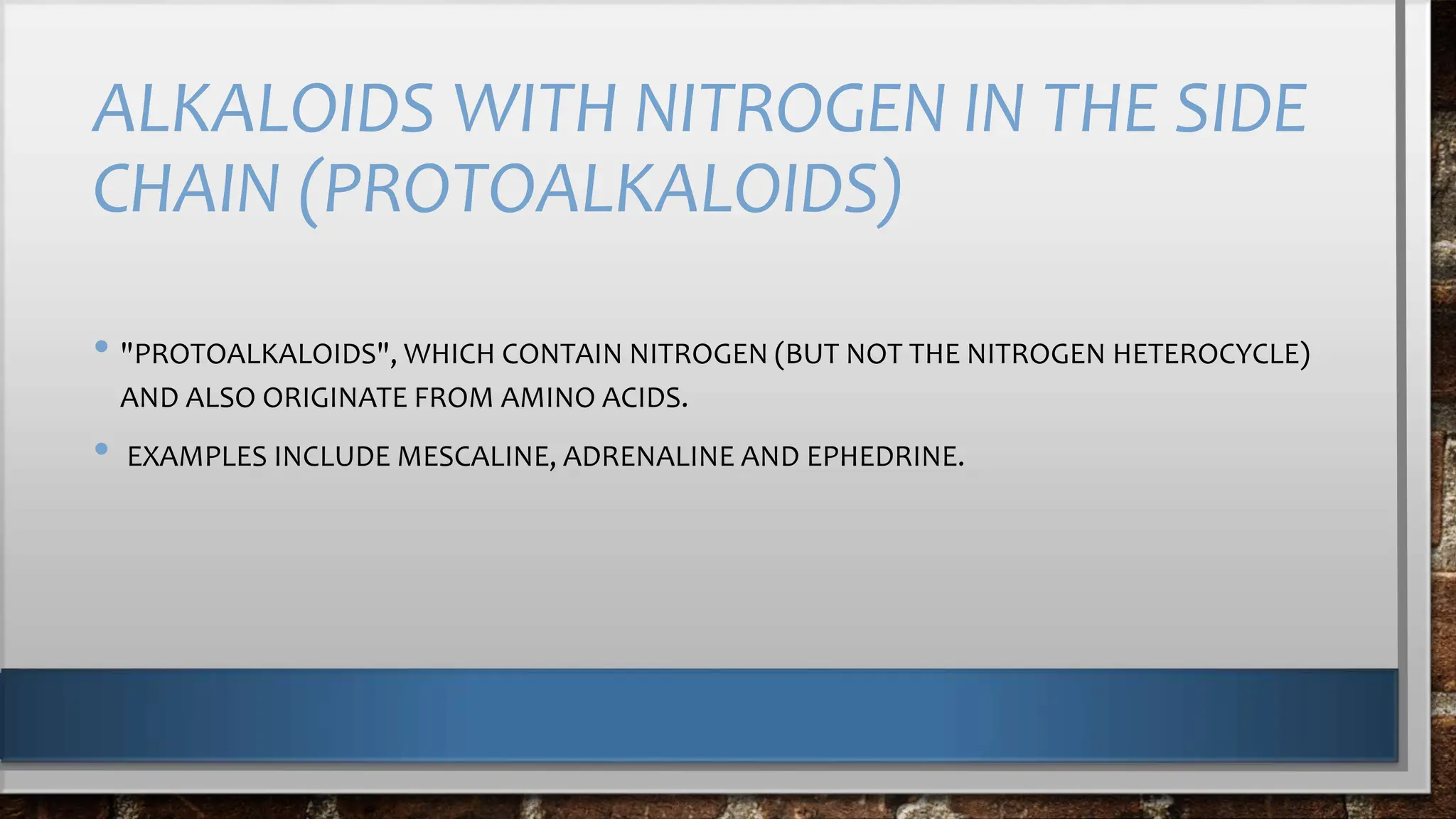 ALKALOIDS WITH NITROGEN IN THE SIDE CHAIN (PROTOALKALOIDS)

• "PROTOALKALOIDS", WHICH CONTAIN NITROGEN (BUT NOT THE NITROGEN HETEROCYCLE) AND ALSO ORIGINATE FROM AMINO ACIDS.

• EXAMPLES INCLUDE MESCALINE, ADRENALINE AND EPHEDRINE.